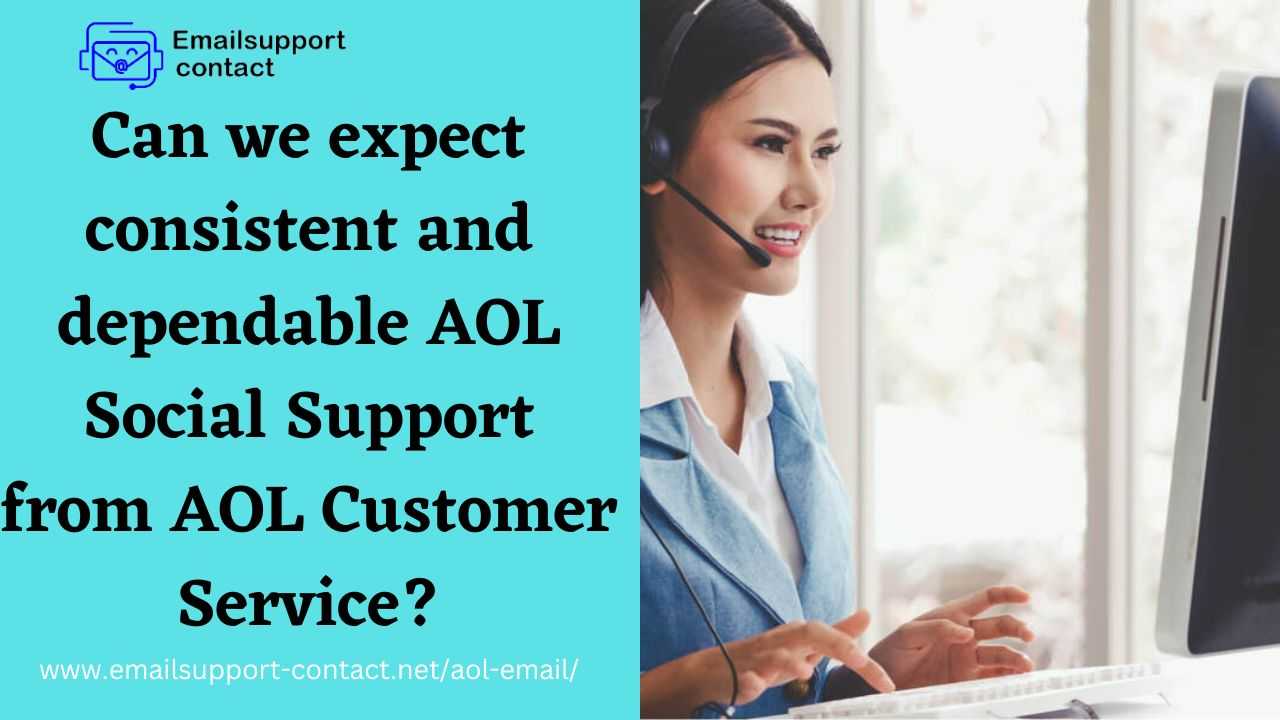 Emailsupport contact

Can we expect consistent and dependable AOL Social Support from AOL Customer Service?

www.emailsupport-contact.net/aol-email/